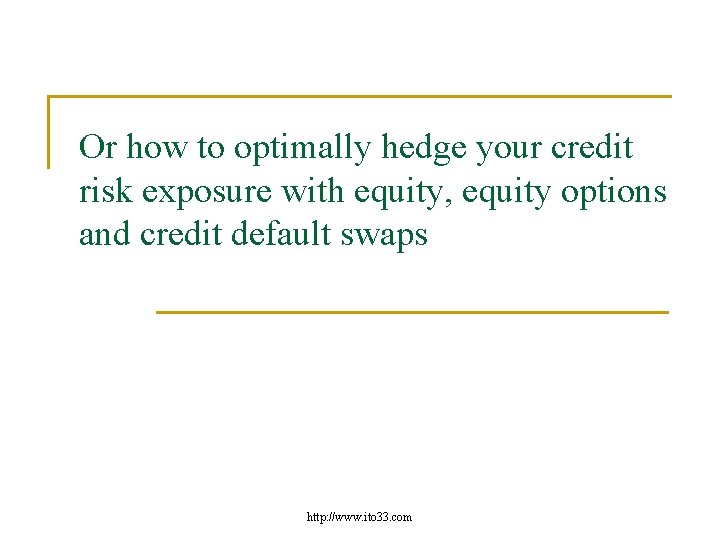 Or how to optimally hedge your credit risk exposure with equity, equity options and credit default swaps

http://www.ito33.com